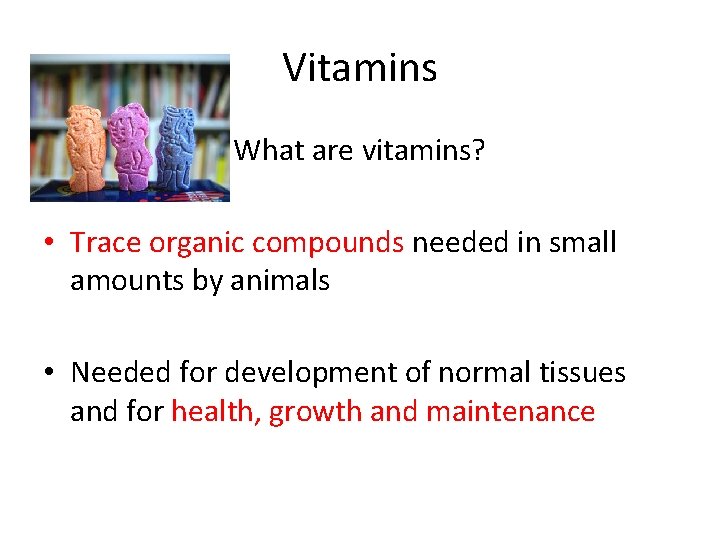 Vitamins

What are vitamins?

• Trace organic compounds needed in small amounts by animals

• Needed for development of normal tissues and for health, growth and maintenance